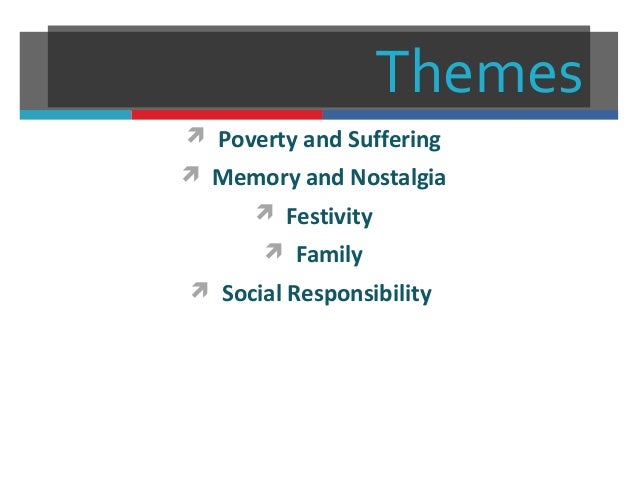 Themes

Poverty and Suffering

Memory and Nostalgia

Festivity

Family

Social Responsibility